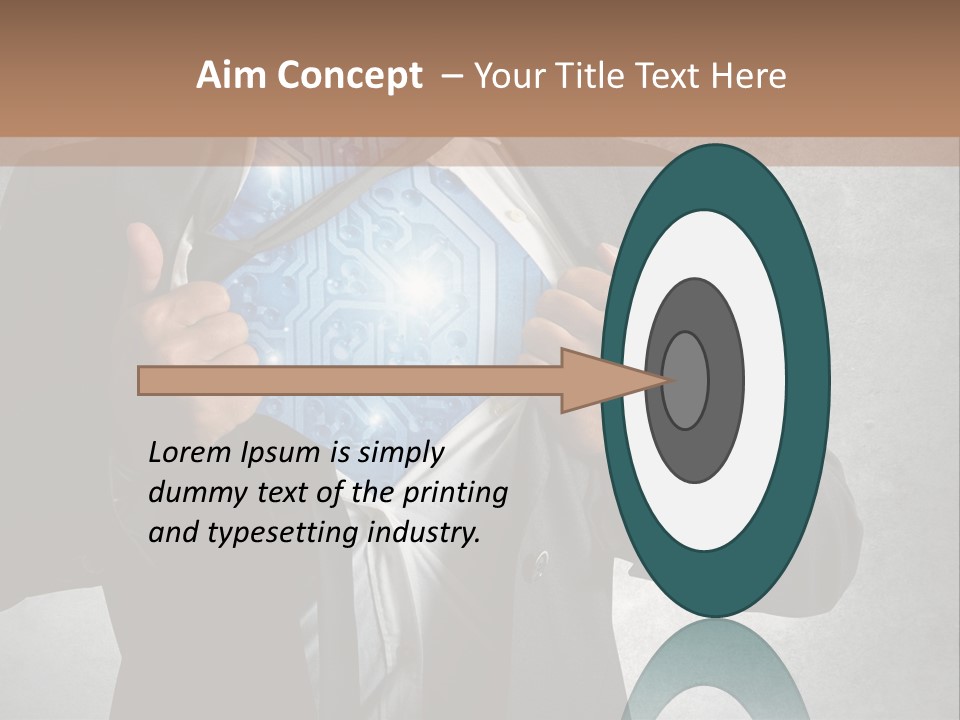 Aim Concept – Your Title Text Here

Lorem Ipsum is simply dummy text of the printing and typesetting industry.